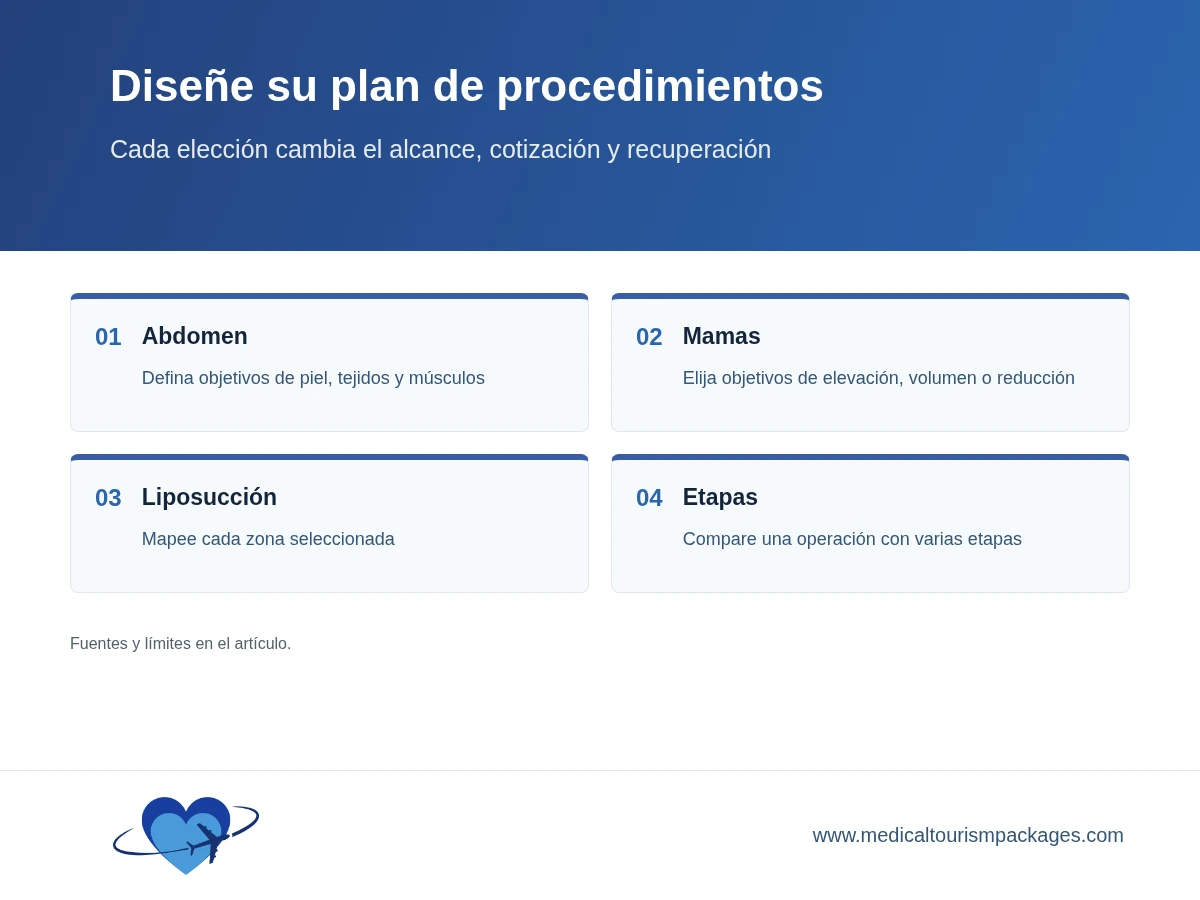 Diseñe su plan de procedimientos

Cada elección cambia el alcance, cotización y recuperación

01 Abdomen

Defina objetivos de piel, tejidos y músculos

02 Mamas

Elija objetivos de elevación, volumen o reducción

03 Liposucción

Mapee cada zona seleccionada

04 Etapas

Compare una operación con varias etapas

Fuentes y límites en el artículo.

www.medicaltourismpackages.com